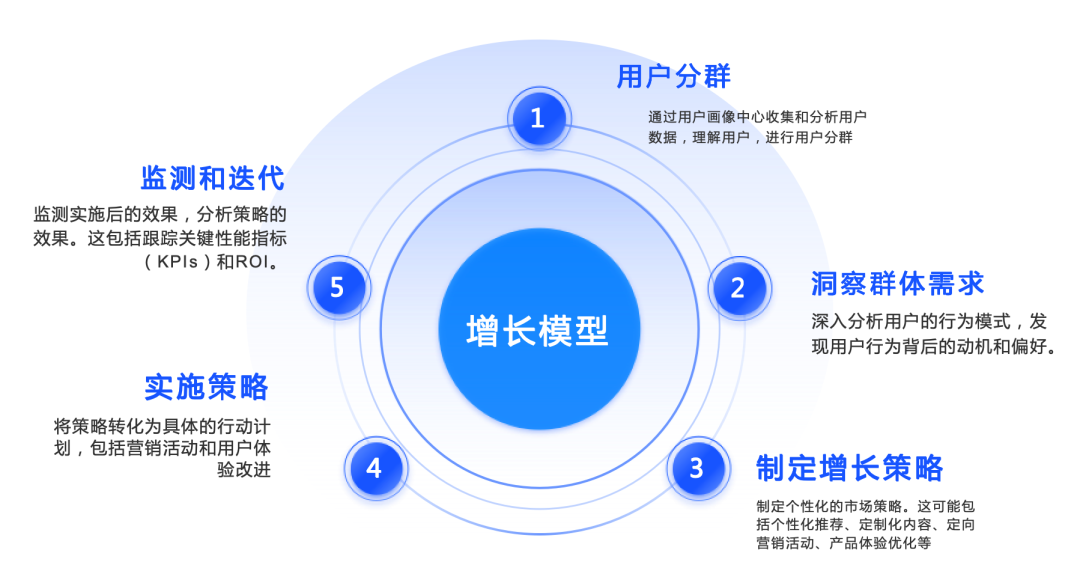 增长模型

1
用户分群
通过用户画像中心收集和分析用户数据，理解用户，进行用户分群

2
洞察群体需求
深入分析用户的行为模式，发现用户行为背后的动机和偏好。

3
制定增长策略
制定个性化的市场策略。这可能包括个性化推荐、定制化内容、定向营销活动、产品体验优化等

4
实施策略
将策略转化为具体的行动计划，包括营销活动和用户体验改进

5
监测和迭代
监测实施后的效果，分析策略的效果。这包括跟踪关键性能指标（KPIs）和ROI。